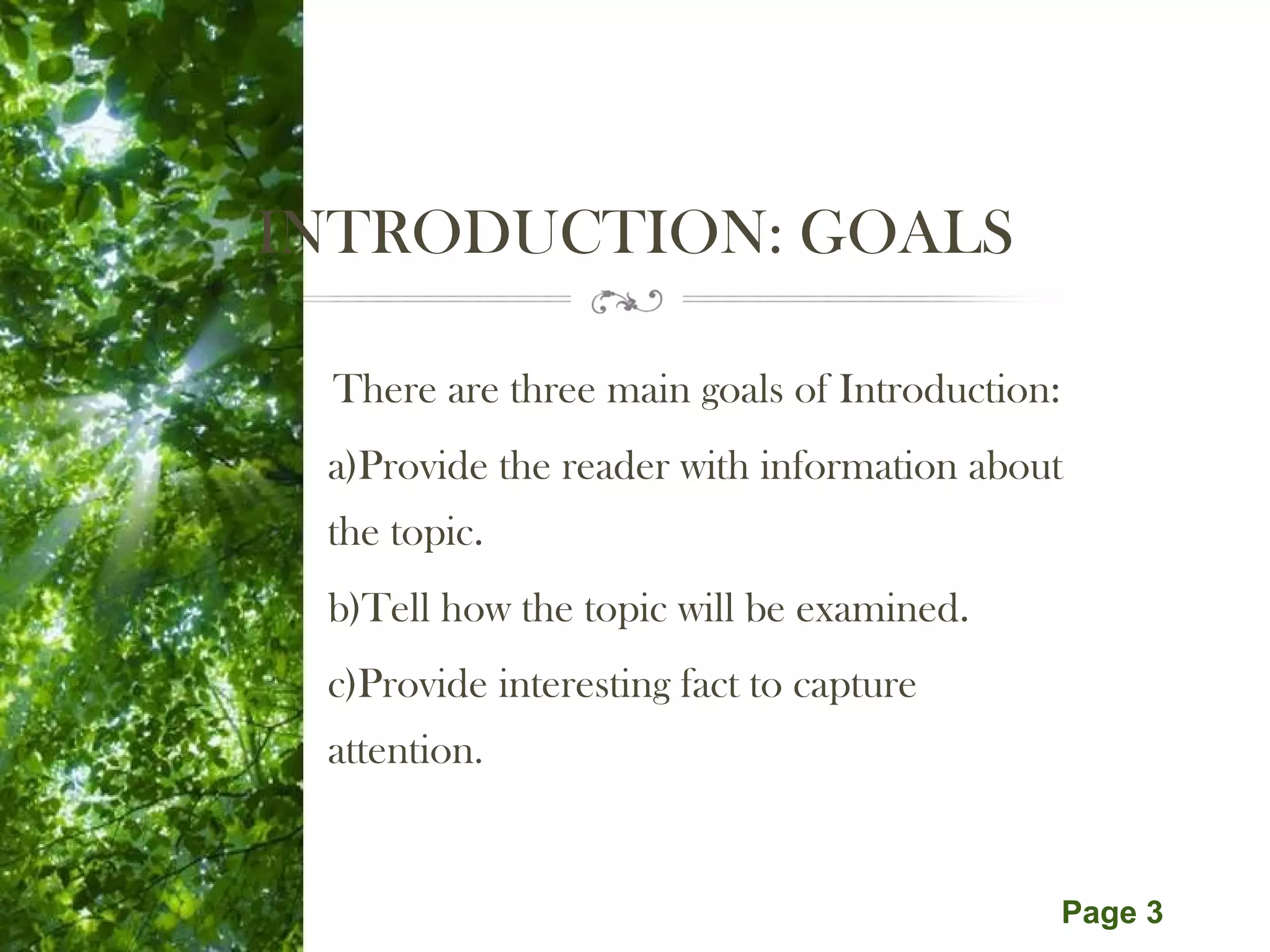 INTRODUCTION: GOALS

There are three main goals of Introduction:

a)Provide the reader with information about the topic.

b)Tell how the topic will be examined.

c)Provide interesting fact to capture attention.

Page 3